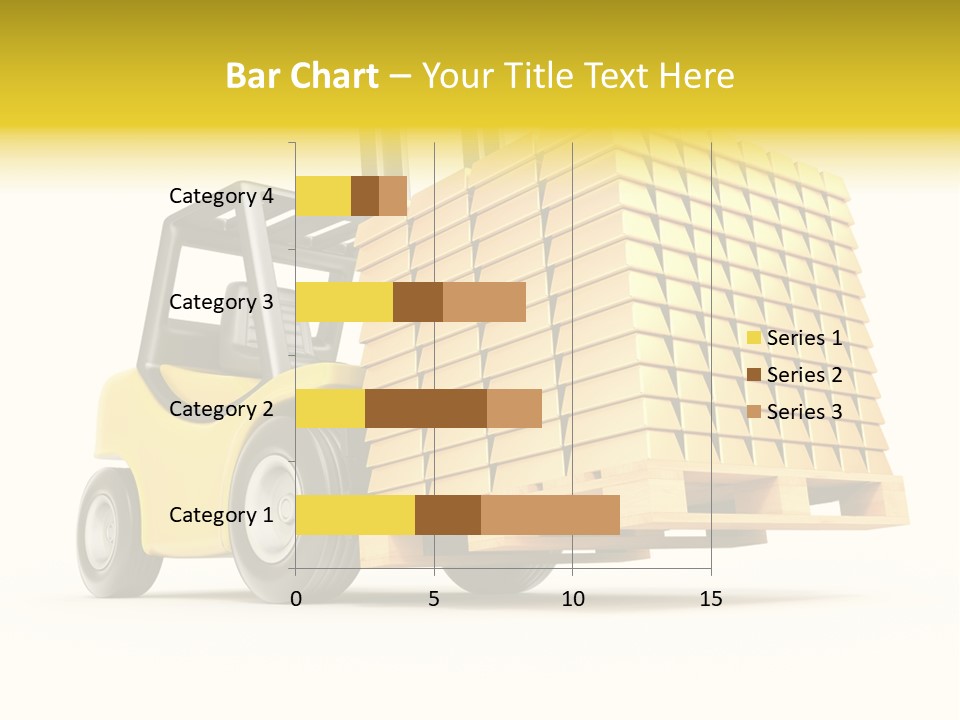 Bar Chart – Your Title Text Here

Category 4
Category 3
Category 2
Category 1

0
5
10
15

Series 1
Series 2
Series 3